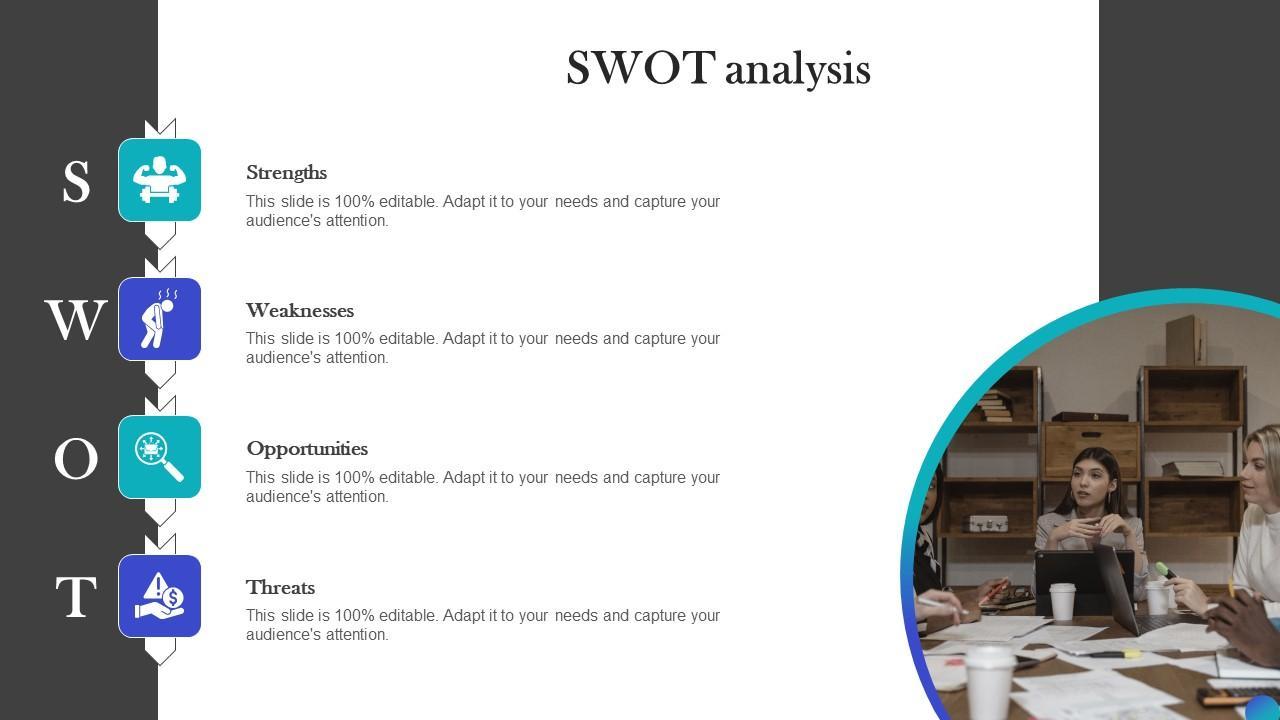 SWOT analysis

S

Strengths

This slide is 100% editable. Adapt it to your needs and capture your audience's attention.

W

Weaknesses

This slide is 100% editable. Adapt it to your needs and capture your audience's attention.

O

Opportunities

This slide is 100% editable. Adapt it to your needs and capture your audience's attention.

T

Threats

This slide is 100% editable. Adapt it to your needs and capture your audience's attention.